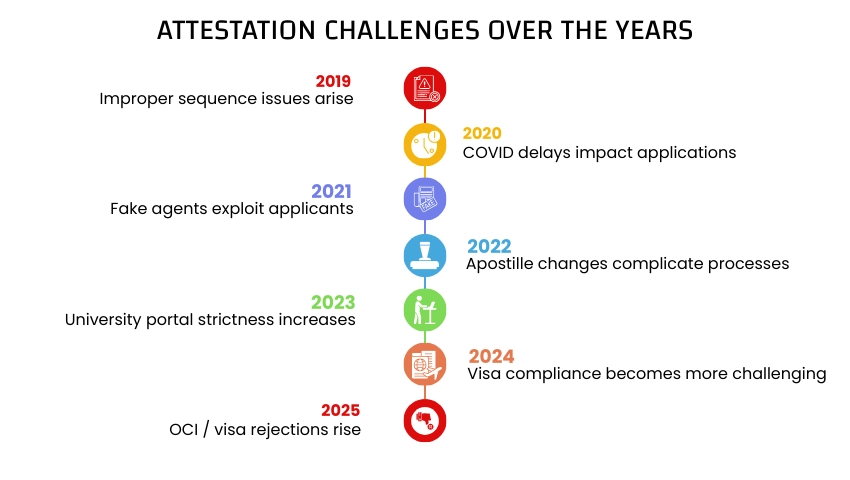 ATTESTATION CHALLENGES OVER THE YEARS

2019
Improper sequence issues arise

2020
COVID delays impact applications

2021
Fake agents exploit applicants

2022
Apostille changes complicate processes

2023
University portal strictness increases

2024
Visa compliance becomes more challenging

2025
OCI / visa rejections rise